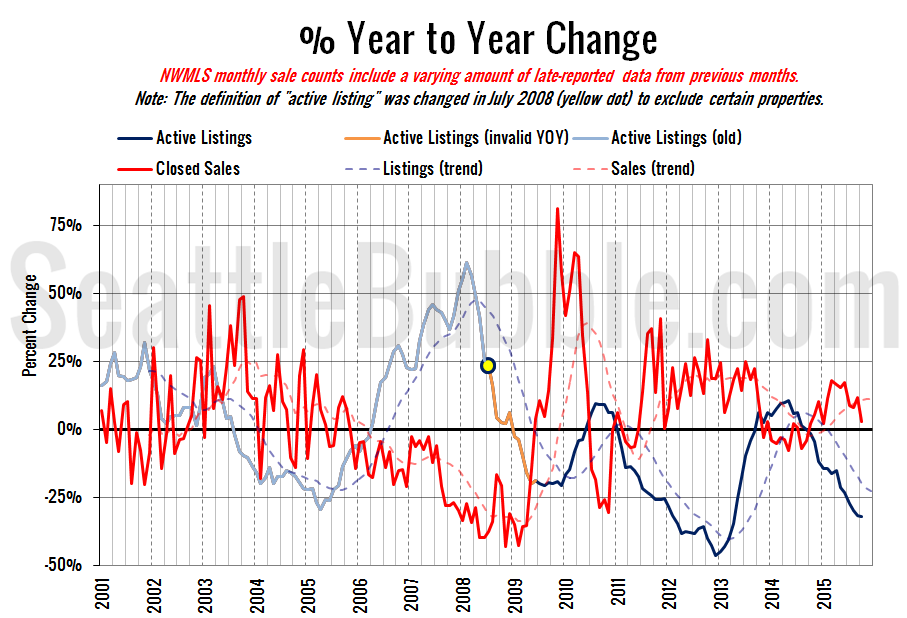 % Year to Year Change

NWMLS monthly sale counts include a varying amount of late-reported data from previous months.

Note: The definition of "active listing" was changed in July 2008 (yellow dot) to exclude certain properties.

Active Listings
Active Listings (invalid YOY)
Active Listings (old)
Closed Sales
Listings (trend)
Sales (trend)

SeattleBubble.com

Percent Change

75%
50%
25%
0%
-25%
-50%

2001
2002
2003
2004
2005
2006
2007
2008
2009
2010
2011
2012
2013
2014
2015